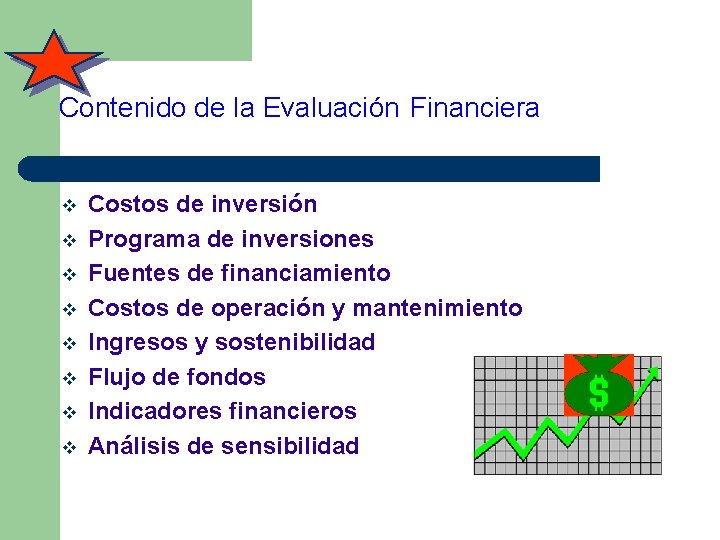 Contenido de la Evaluación Financiera

❖ Costos de inversión
❖ Programa de inversiones
❖ Fuentes de financiamiento
❖ Costos de operación y mantenimiento
❖ Ingresos y sostenibilidad
❖ Flujo de fondos
❖ Indicadores financieros
❖ Análisis de sensibilidad

$